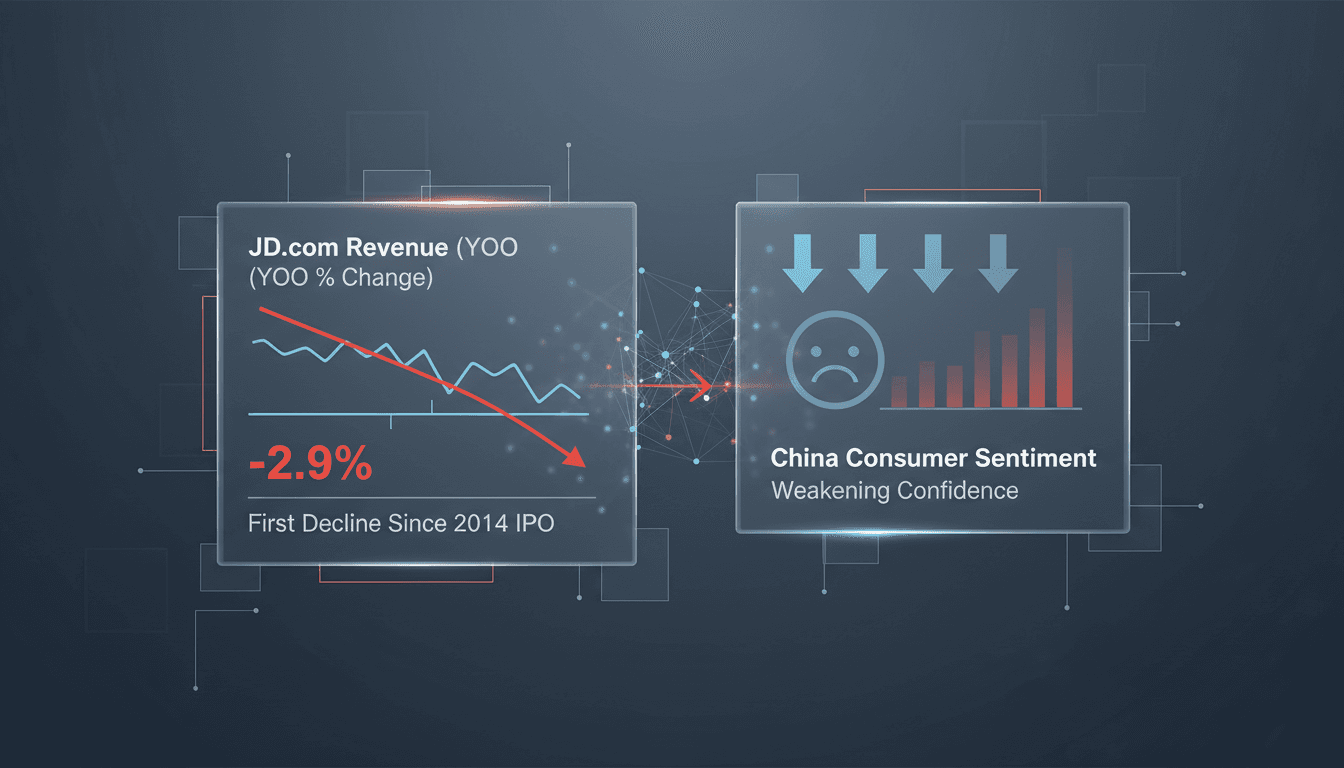 JD.com Revenue (YOO
(YOO % Change)

-2.9%

First Decline Since 2014 IPO

China Consumer Sentiment
Weakening Confidence